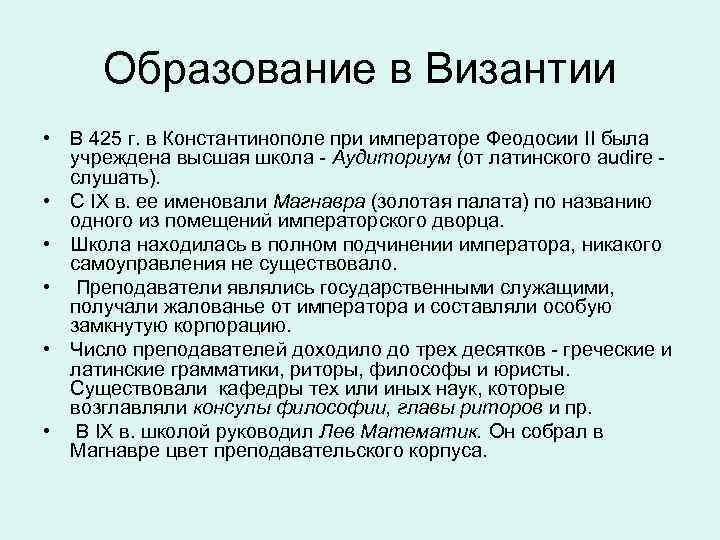 Образование в Византии

• В 425 г. в Константинополе при императоре Феодосии II была учреждена высшая школа - Аудиториум (от латинского audire - слушать).
• С IX в. ее именовали Магнавра (золотая палата) по названию одного из помещений императорского дворца.
• Школа находилась в полном подчинении императора, никакого самоуправления не существовало.
• Преподаватели являлись государственными служащими, получали жалованье от императора и составляли особую замкнутую корпорацию.
• Число преподавателей доходило до трех десятков - греческие и латинские грамматики, риторы, философы и юристы. Существовали кафедры тех или иных наук, которые возглавляли консулы философии, главы риторов и пр.
• В IX в. школой руководил Лев Математик. Он собрал в Магнавре цвет преподавательского корпуса.